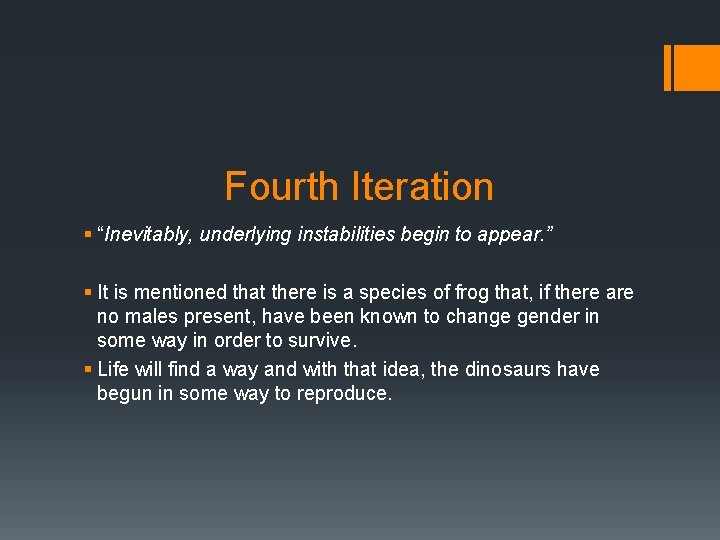 Fourth Iteration

• "Inevitably, underlying instabilities begin to appear."

• It is mentioned that there is a species of frog that, if there are no males present, have been known to change gender in some way in order to survive.

• Life will find a way and with that idea, the dinosaurs have begun in some way to reproduce.